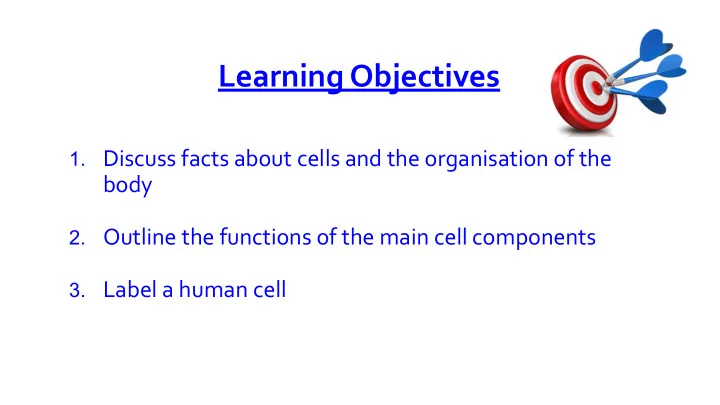 Learning Objectives

1. Discuss facts about cells and the organisation of the body

2. Outline the functions of the main cell components

3. Label a human cell